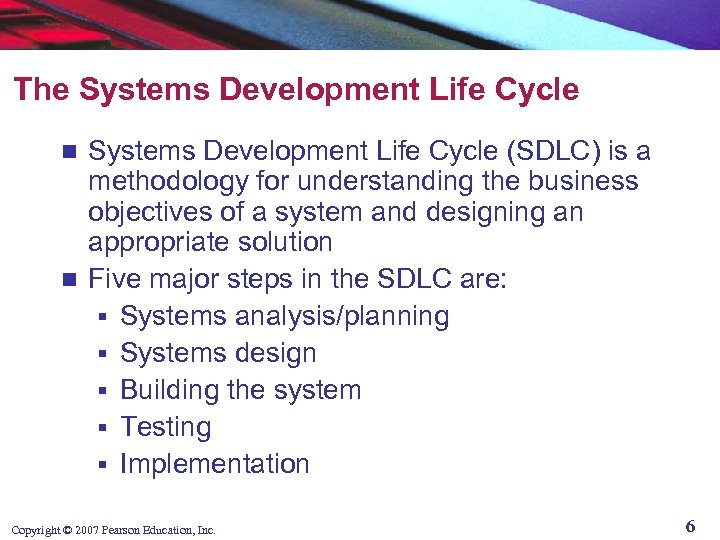 The Systems Development Life Cycle

- Systems Development Life Cycle (SDLC) is a methodology for understanding the business objectives of a system and designing an appropriate solution
- Five major steps in the SDLC are:
  - Systems analysis/planning
  - Systems design
  - Building the system
  - Testing
  - Implementation

Copyright © 2007 Pearson Education, Inc.

6